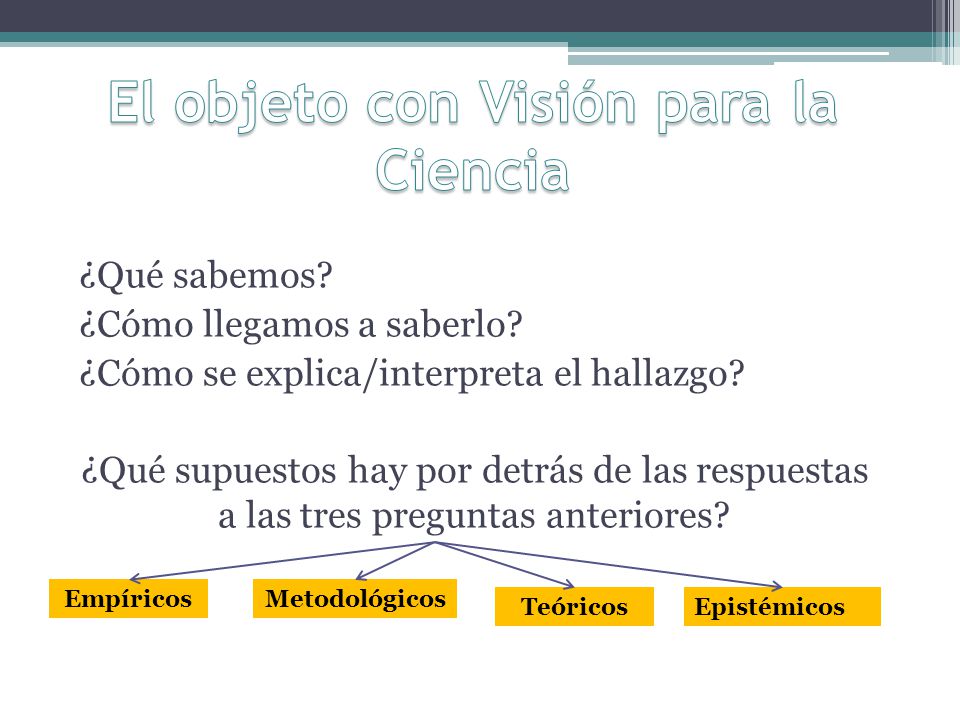 El objeto con Visión para la Ciencia

¿Qué sabemos?
¿Cómo llegamos a saberlo?
¿Cómo se explica/interpreta el hallazgo?

¿Qué supuestos hay por detrás de las respuestas a las tres preguntas anteriores?

Empíricos

Metodológicos

Teóricos

Epistémicos